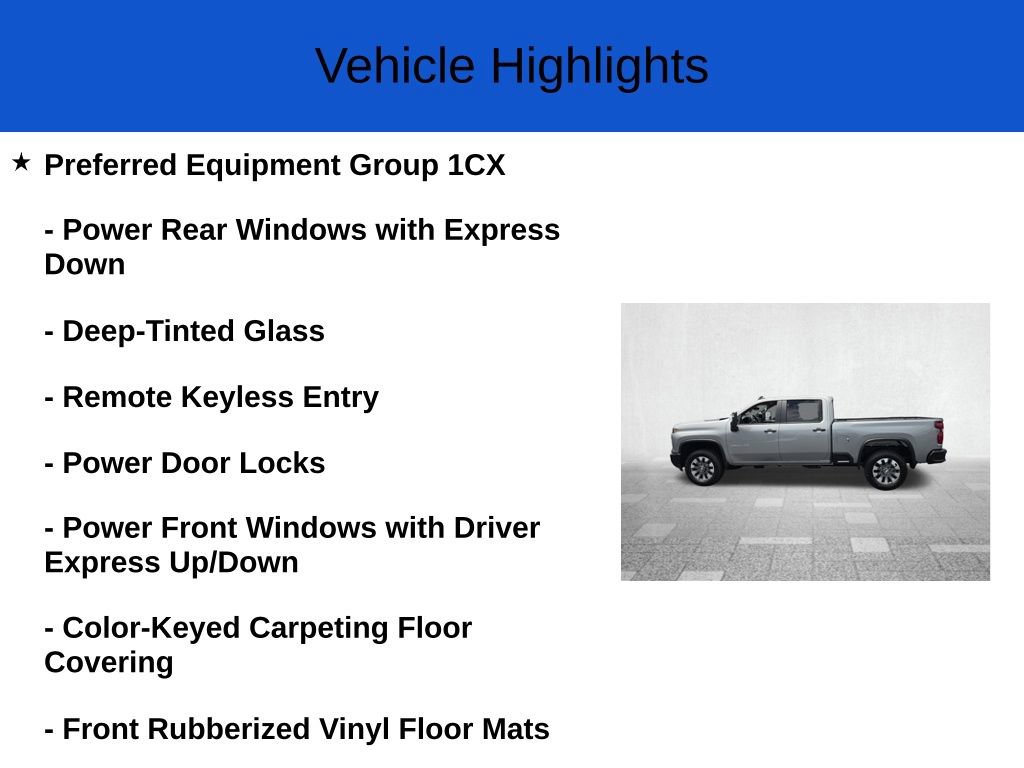 Vehicle Highlights

★ Preferred Equipment Group 1CX

- Power Rear Windows with Express Down

- Deep-Tinted Glass

- Remote Keyless Entry

- Power Door Locks

- Power Front Windows with Driver Express Up/Down

- Color-Keyed Carpeting Floor Covering

- Front Rubberized Vinyl Floor Mats